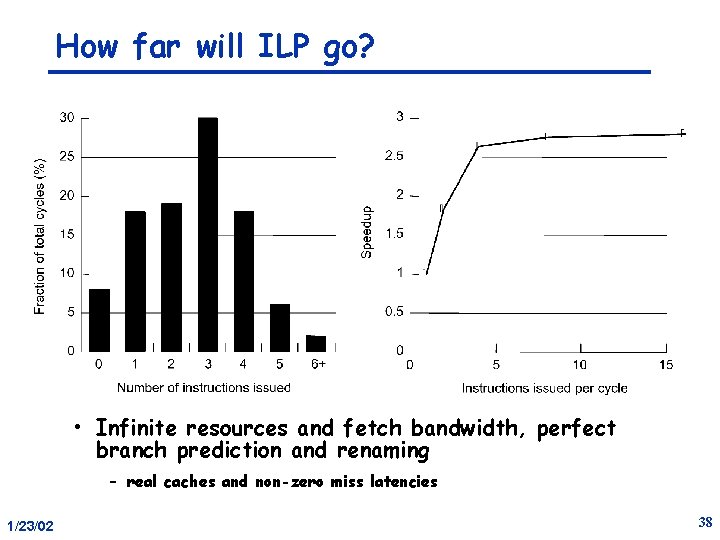 How far will ILP go?

Fraction of total cycles (%)

30
25
20
15
10
5
0

0 1 2 3 4 5 6+

Number of instructions issued

Speedup

3
2.5
2
1.5
1
0.5
0

0 5 10 15

Instructions issued per cycle

• Infinite resources and fetch bandwidth, perfect branch prediction and renaming

– real caches and non-zero miss latencies

1/23/02

38